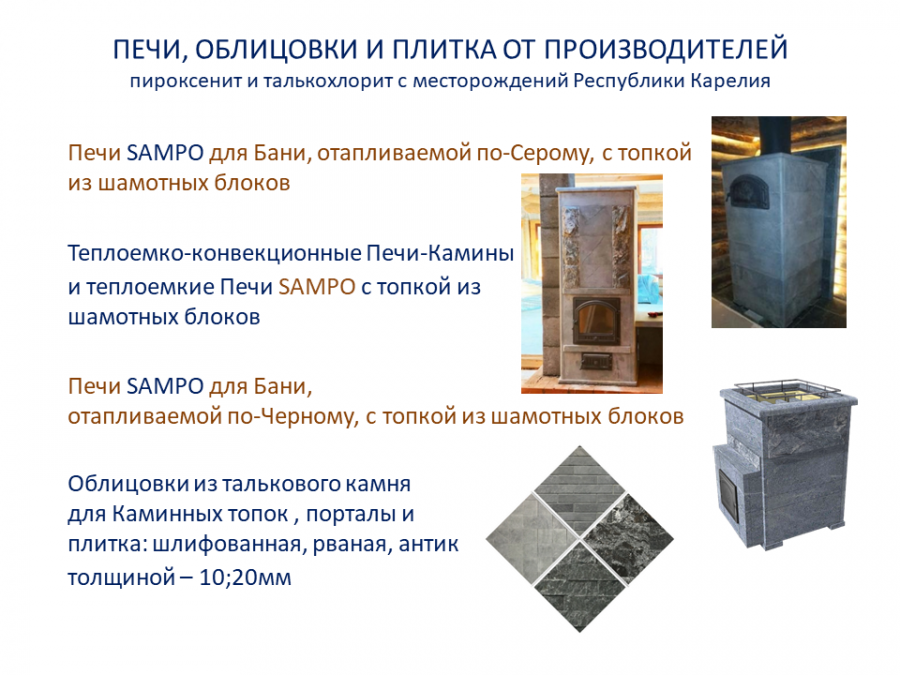 ПЕЧИ, ОБЛИЦОВКИ И ПЛИТКА ОТ ПРОИЗВОДИТЕЛЕЙ
пироксенит и талькохлорит с месторождений Республики Карелия

Печи SAMPO для Бани, отапливаемой по-Серому, с топкой из шамотных блоков

Теплоемко-конвекционные Печи-Камины и теплоемкие Печи SAMPO с топкой из шамотных блоков

Печи SAMPO для Бани, отапливаемой по-Черному, с топкой из шамотных блоков

Облицовки из талькового камня для Каминных топок , порталы и плитка: шлифованная, рваная, антик толщиной – 10;20мм